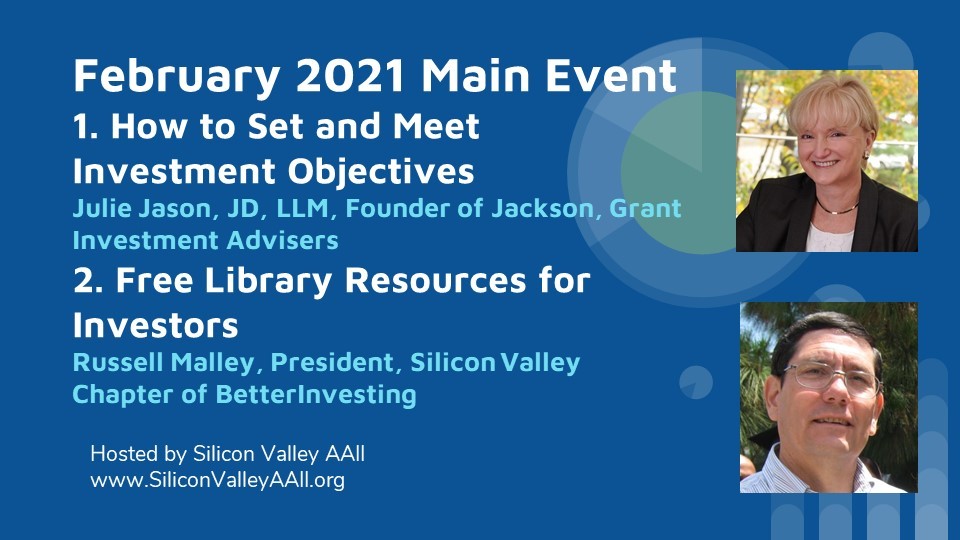 February 2021 Main Event

1. How to Set and Meet Investment Objectives

Julie Jason, JD, LLM, Founder of Jackson, Grant Investment Advisers

2. Free Library Resources for Investors

Russell Malley, President, Silicon Valley Chapter of BetterInvesting

Hosted by Silicon Valley AAII
www.SiliconValleyAAII.org